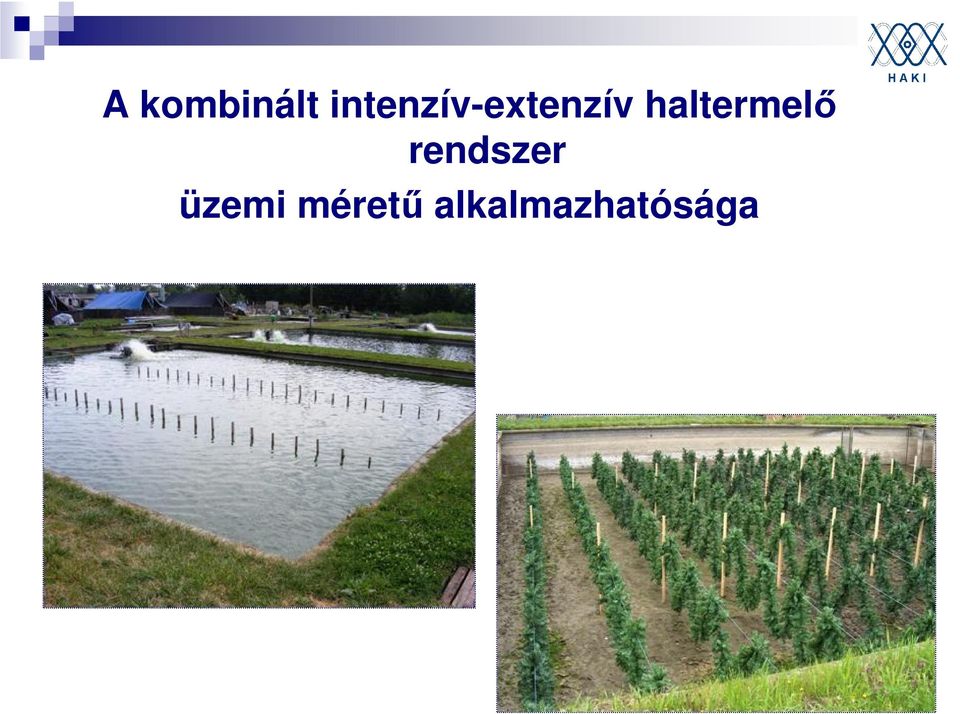 HAKI

A kombinált intenzív-extenzív haltermelő rendszer
üzemi méretű alkalmazhatósága